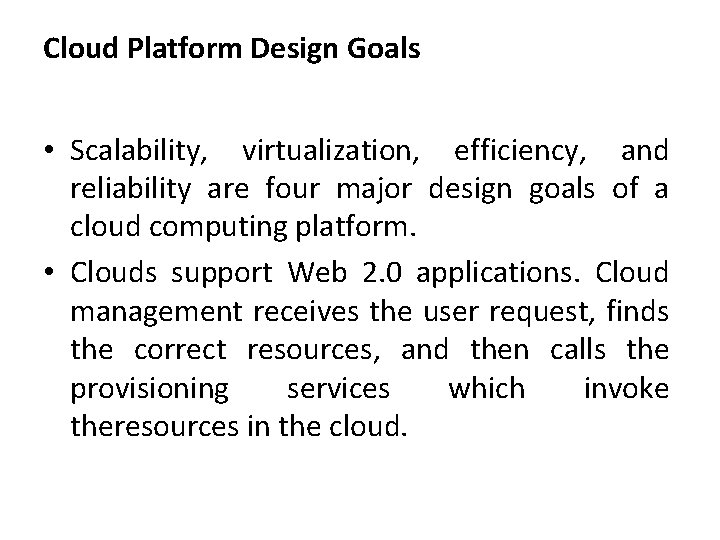 Cloud Platform Design Goals

• Scalability, virtualization, efficiency, and reliability are four major design goals of a cloud computing platform.

• Clouds support Web 2.0 applications. Cloud management receives the user request, finds the correct resources, and then calls the provisioning services which invoke theresources in the cloud.